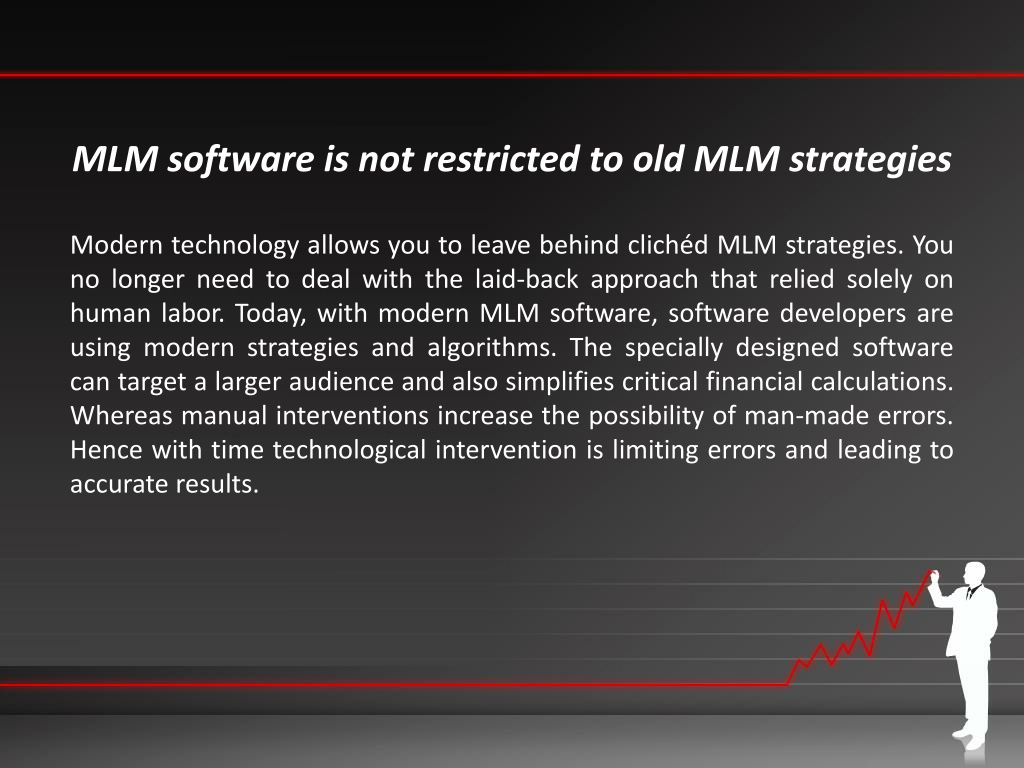 MLM software is not restricted to old MLM strategies

Modern technology allows you to leave behind clichéd MLM strategies. You no longer need to deal with the laid-back approach that relied solely on human labor. Today, with modern MLM software, software developers are using modern strategies and algorithms. The specially designed software can target a larger audience and also simplifies critical financial calculations. Whereas manual interventions increase the possibility of man-made errors. Hence with time technological intervention is limiting errors and leading to accurate results.